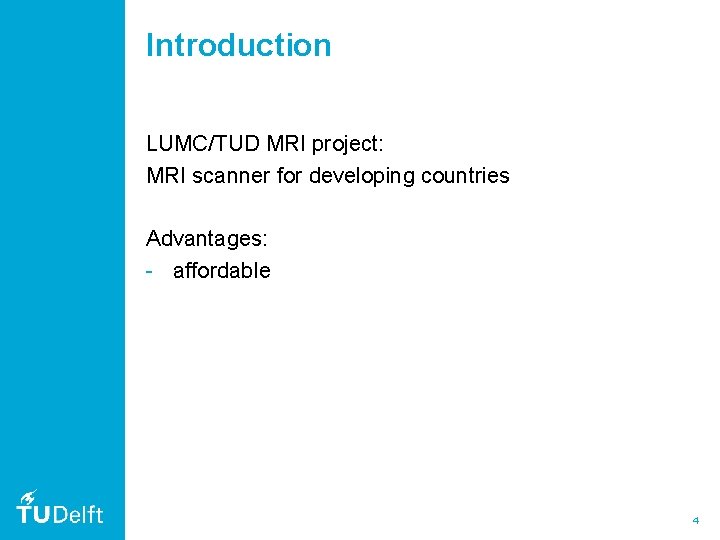 Introduction

LUMC/TUD MRI project:
MRI scanner for developing countries

Advantages:
- affordable

TUDelft

4